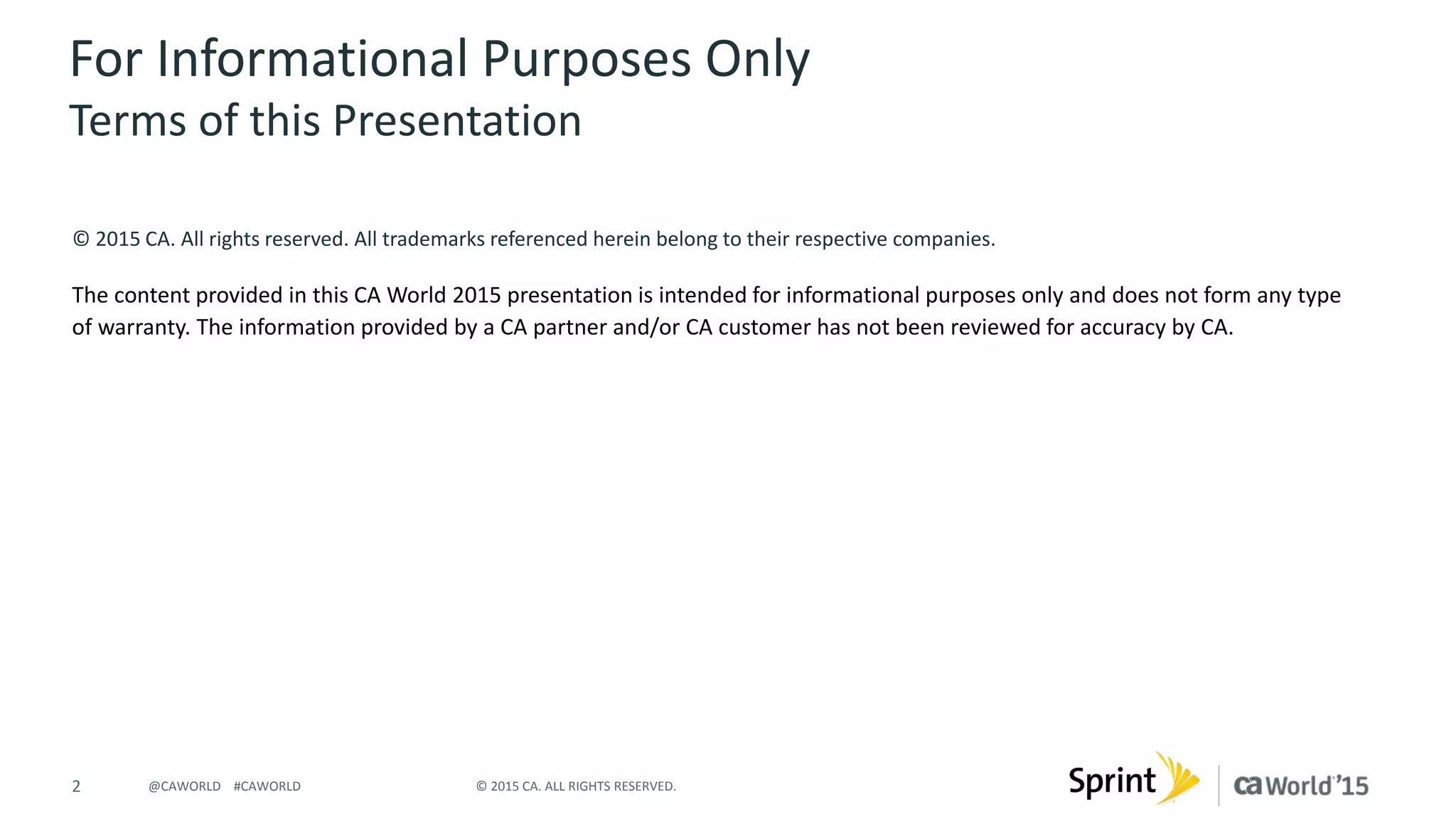 For Informational Purposes Only
Terms of this Presentation

© 2015 CA. All rights reserved. All trademarks referenced herein belong to their respective companies.

The content provided in this CA World 2015 presentation is intended for informational purposes only and does not form any type of warranty. The information provided by a CA partner and/or CA customer has not been reviewed for accuracy by CA.

2 @CAWORLD #CAWORLD © 2015 CA. ALL RIGHTS RESERVED.

Sprint ca World'15